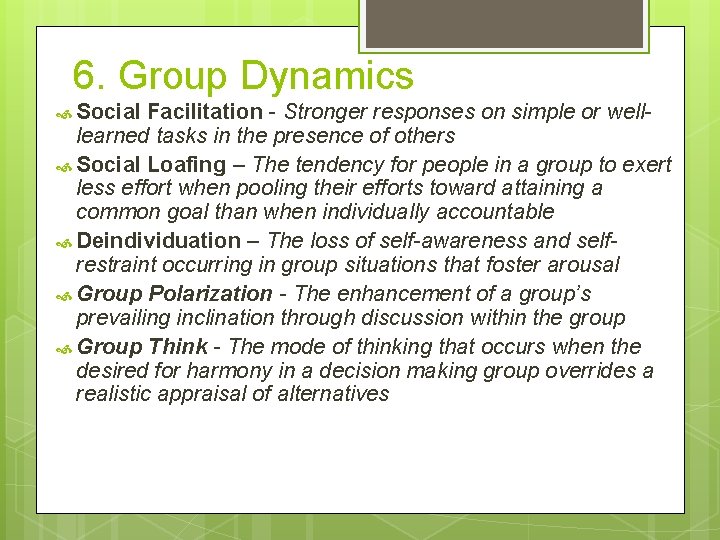 6. Group Dynamics

Social Facilitation - Stronger responses on simple or well-learned tasks in the presence of others

Social Loafing – The tendency for people in a group to exert less effort when pooling their efforts toward attaining a common goal than when individually accountable

Deindividuation – The loss of self-awareness and self-restraint occurring in group situations that foster arousal

Group Polarization - The enhancement of a group's prevailing inclination through discussion within the group

Group Think - The mode of thinking that occurs when the desired for harmony in a decision making group overrides a realistic appraisal of alternatives